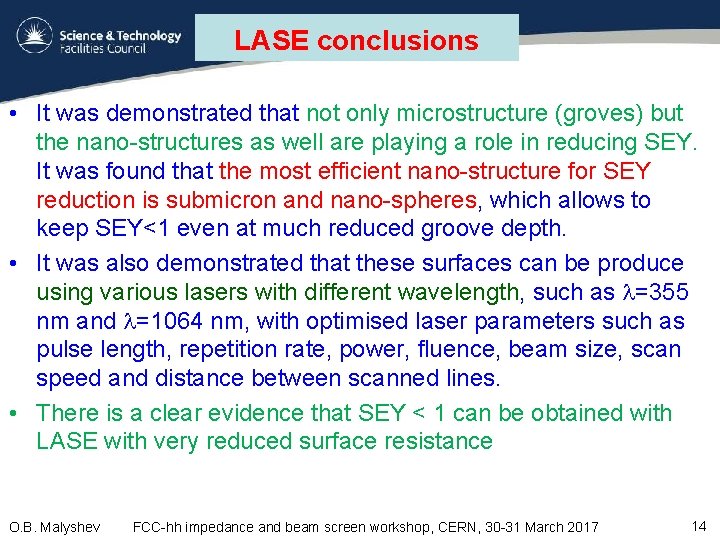 Science & Technology Facilities Council

LASE conclusions

• It was demonstrated that not only microstructure (groves) but the nano-structures as well are playing a role in reducing SEY. It was found that the most efficient nano-structure for SEY reduction is submicron and nano-spheres, which allows to keep SEY<1 even at much reduced groove depth.

• It was also demonstrated that these surfaces can be produce using various lasers with different wavelength, such as $\lambda$=355 nm and $\lambda$=1064 nm, with optimised laser parameters such as pulse length, repetition rate, power, fluence, beam size, scan speed and distance between scanned lines.

• There is a clear evidence that SEY < 1 can be obtained with LASE with very reduced surface resistance

O.B. Malyshev FCC-hh impedance and beam screen workshop, CERN, 30-31 March 2017 14